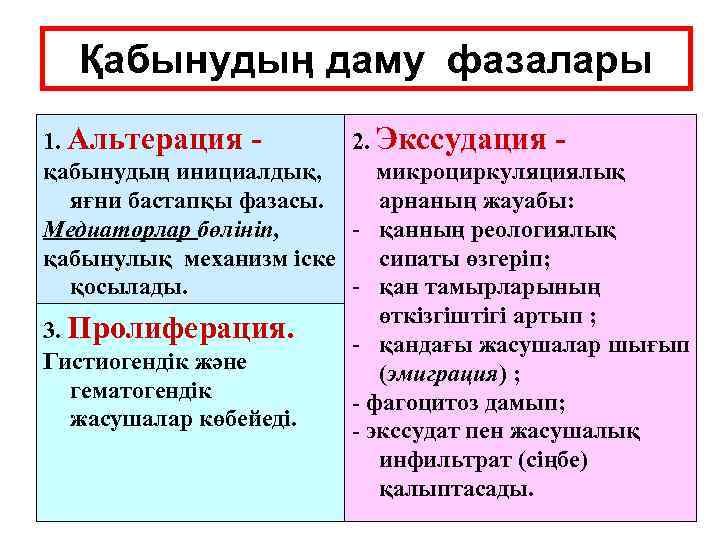 Қабынудың даму фазалары

1. Альтерация - қабынудың инициалдық, яғни бастапқы фазасы. Медиаторлар бөлініп, қабынулық механизм іске қосылады.

3. Пролиферация. Гистиогендік және гематогендік жасушалар көбейеді.

2. Экссудация - микроциркуляциялық арнаның жауабы:
- қанның реологиялық сипаты өзгеріп;
- қан тамырларының өткізгіштігі артып ;
- қандағы жасушалар шығып (эмиграция) ;
- фагоцитоз дамып;
- экссудат пен жасушалық инфильтрат (сіңбе) қалыптасады.